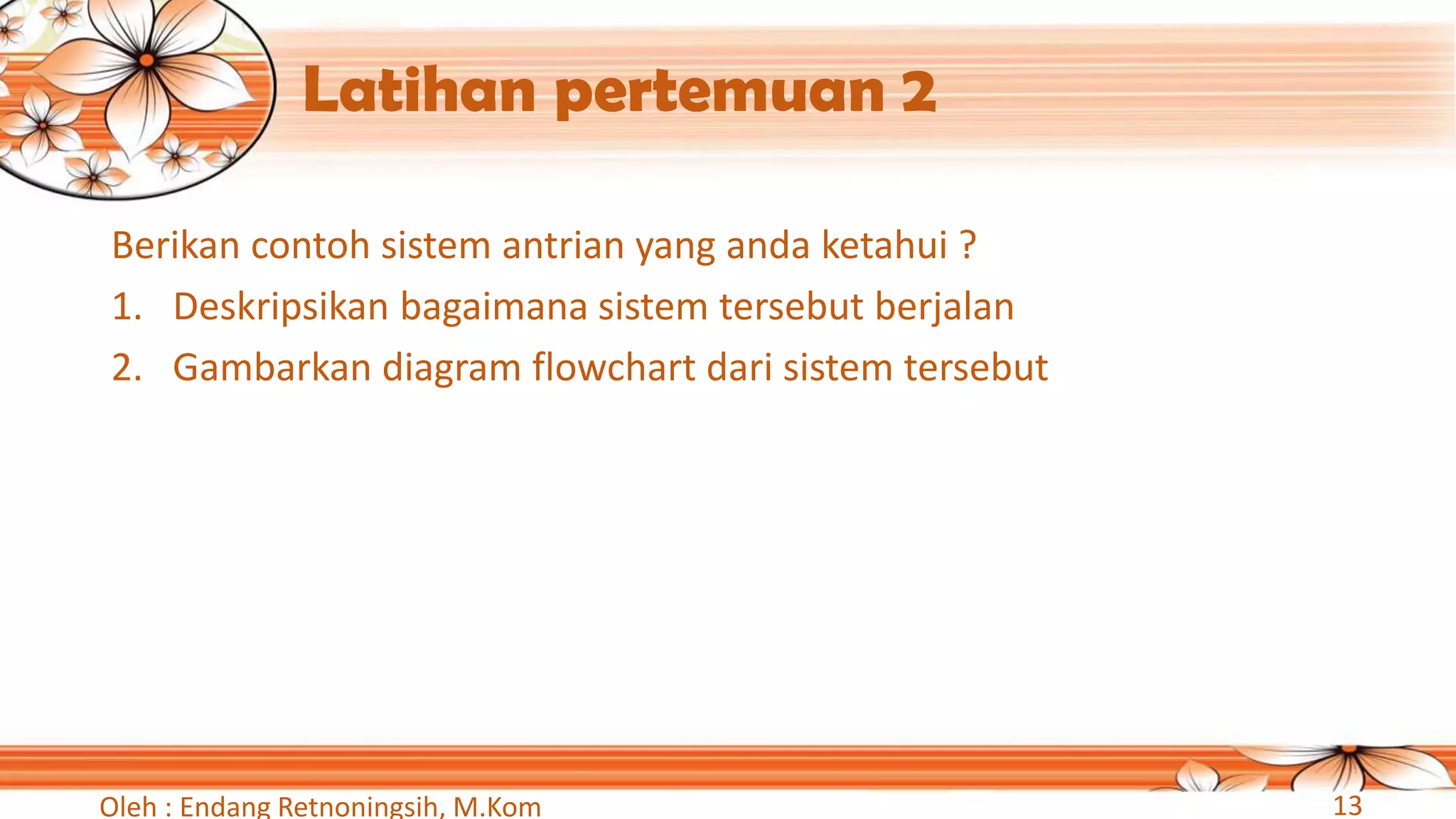 Latihan pertemuan 2

Berikan contoh sistem antrian yang anda ketahui ?

1. Deskripsikan bagaimana sistem tersebut berjalan
2. Gambarkan diagram flowchart dari sistem tersebut

Oleh : Endang Retnoningsih, M.Kom

13